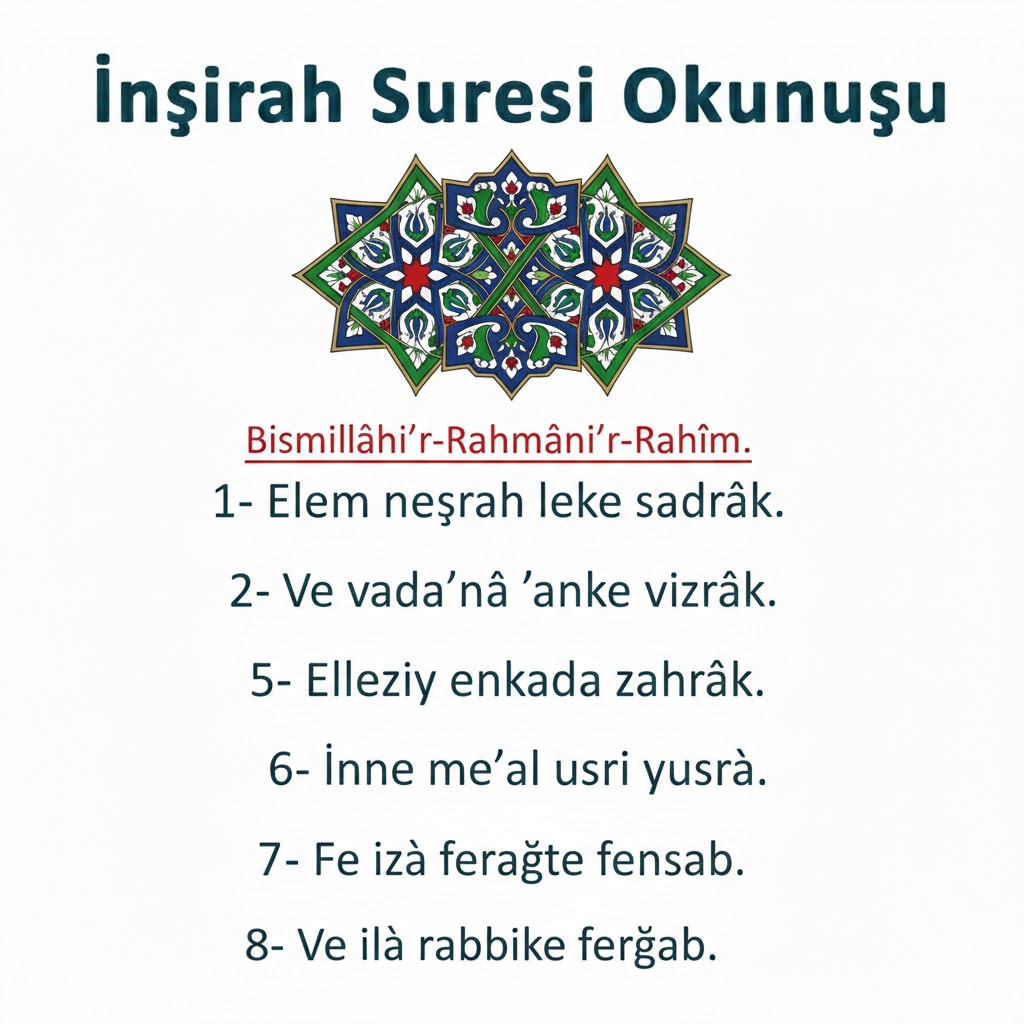 İnşirah Suresi Okunuşu

Bismillâhi'r-Rahmâni'r-Rahîm.

1- Elem neşrah leke sadrâk.

2- Ve vada'nâ 'anke vizrâk.

5- Elleziy enkada zahrâk.

6- İnne me'al usri yusrà.

7- Fe izà ferağte fensab.

8- Ve ilà rabbike ferğab.